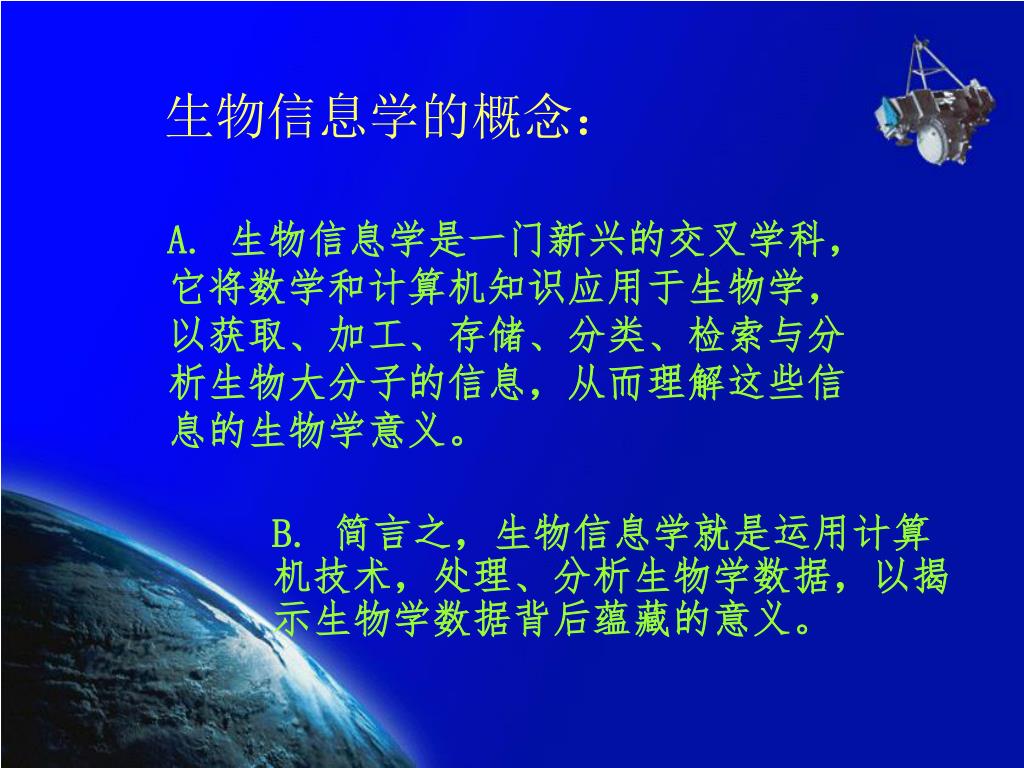 生物信息学的概念：

A. 生物信息学是一门新兴的交叉学科，它将数学和计算机知识应用于生物学，以获取、加工、存储、分类、检索与分析生物大分子的信息，从而理解这些信息的生物学意义。

B. 简言之，生物信息学就是运用计算机技术，处理、分析生物学数据，以揭示生物学数据背后蕴藏的意义。